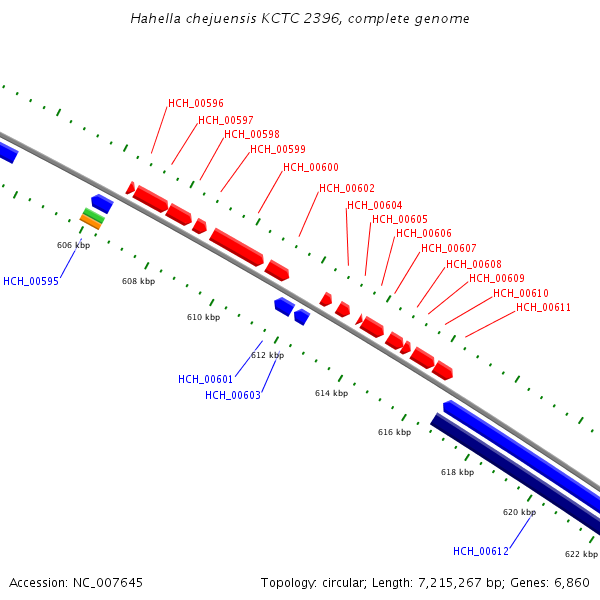 Hahella chejuensis KCTC 2396, complete genome

HCH_00596
HCH_00597
HCH_00598
HCH_00599
HCH_00600
HCH_00602
HCH_00604
HCH_00605
HCH_00606
HCH_00607
HCH_00608
HCH_00609
HCH_00610
HCH_00611

606 kbp
HCH_00595
608 kbp
610 kbp
612 kbp
HCH_00601
HCH_00603
614 kbp
616 kbp
618 kbp
620 kbp
HCH_00612
622 kbp

Accession: NC_007645

Topology: circular; Length: 7,215,267 bp; Genes: 6,860